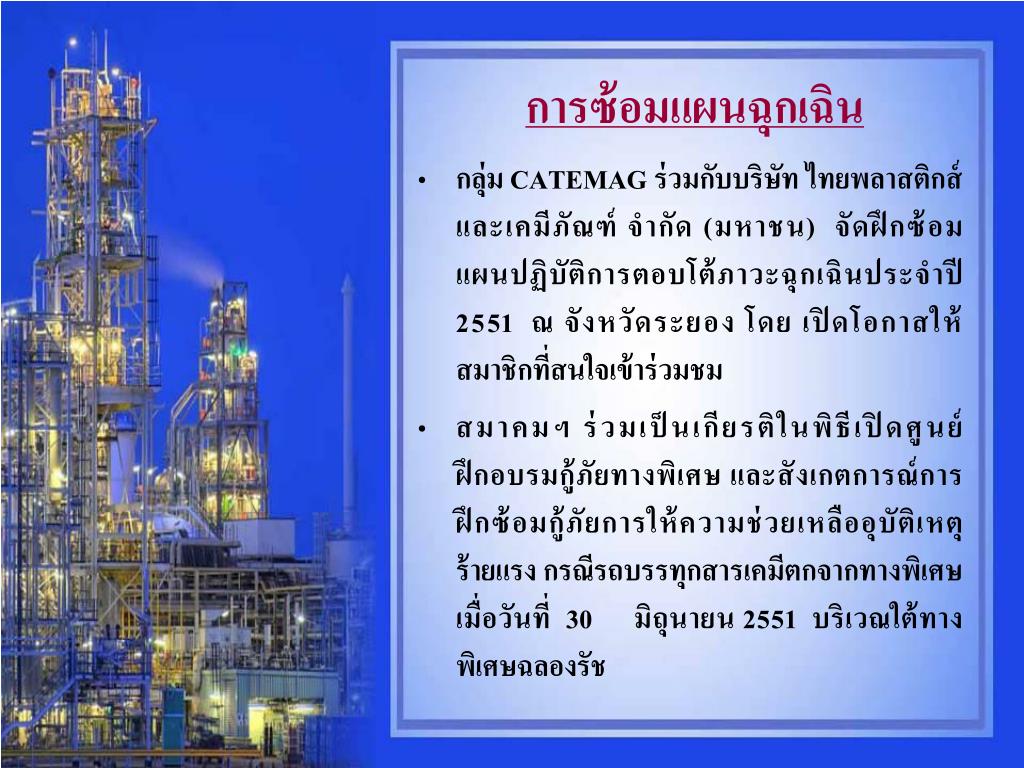 การซ้อมแผนฉุกเฉิน

• กลุ่ม CATEMAG ร่วมกับบริษัท ไทยพลาสติกส์และเคมีภัณฑ์ จำกัด (มหาชน) จัดฝึกซ้อมแผนปฏิบัติการตอบโต้ภาวะฉุกเฉินประจำปี 2551 ณ จังหวัดระยอง โดย เปิดโอกาสให้สมาชิกที่สนใจเข้าร่วมชม

• สมาคมฯ ร่วมเป็นเกียรติในพิธีเปิดศูนย์ฝึกอบรมกู้ภัยทางพิเศษ และสังเกตการณ์การฝึกซ้อมกู้ภัยการให้ความช่วยเหลืออุบัติเหตุร้ายแรง กรณีรถบรรทุกสารเคมีตกจากทางพิเศษ เมื่อวันที่ 30 มิถุนายน 2551 บริเวณใต้ทางพิเศษฉลองรัช